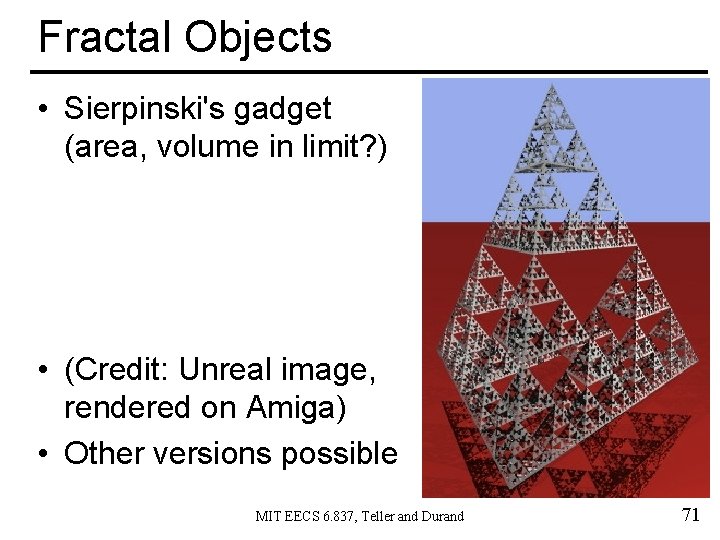 Fractal Objects

• Sierpinski's gadget (area, volume in limit?)

• (Credit: Unreal image, rendered on Amiga)
• Other versions possible

MIT EECS 6.837, Teller and Durand

71